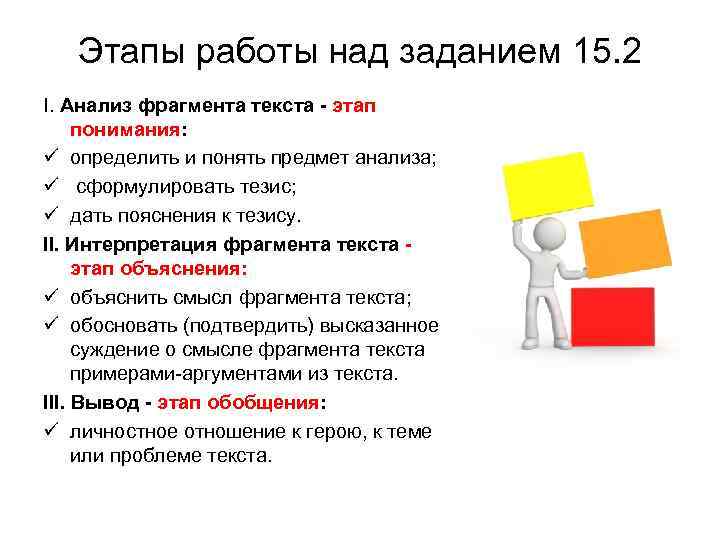 Этапы работы над заданием 15.2

I. Анализ фрагмента текста - этап понимания:
✓ определить и понять предмет анализа;
✓ сформулировать тезис;
✓ дать пояснения к тезису.

II. Интерпретация фрагмента текста - этап объяснения:
✓ объяснить смысл фрагмента текста;
✓ обосновать (подтвердить) высказанное суждение о смысле фрагмента текста примерами-аргументами из текста.

III. Вывод - этап обобщения:
✓ личностное отношение к герою, к теме или проблеме текста.